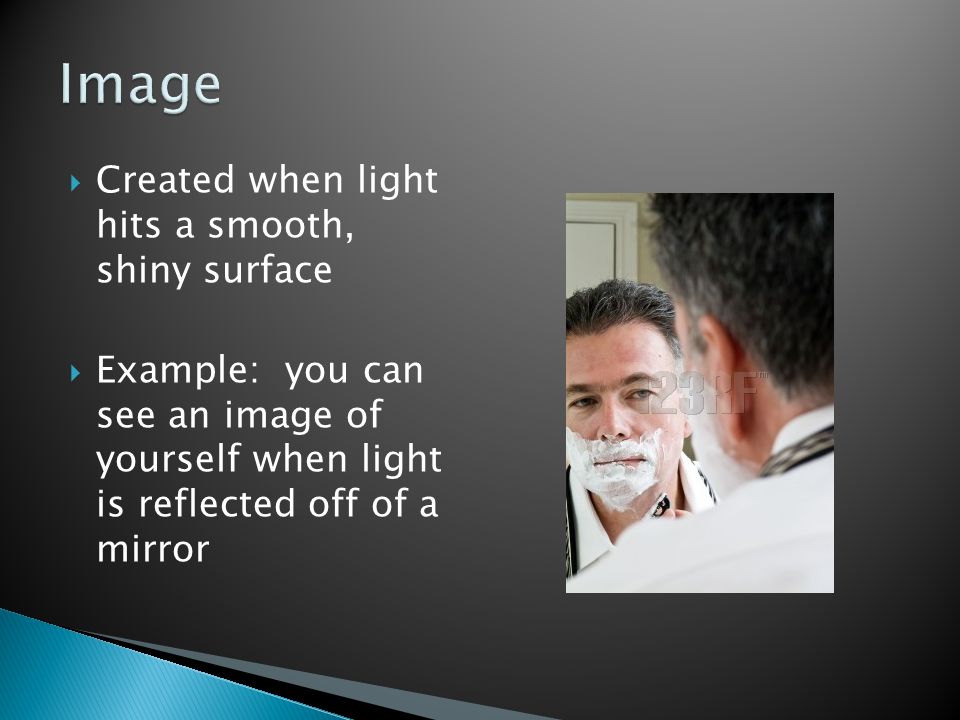 Image

Created when light hits a smooth, shiny surface

Example: you can see an image of yourself when light is reflected off of a mirror

123RF